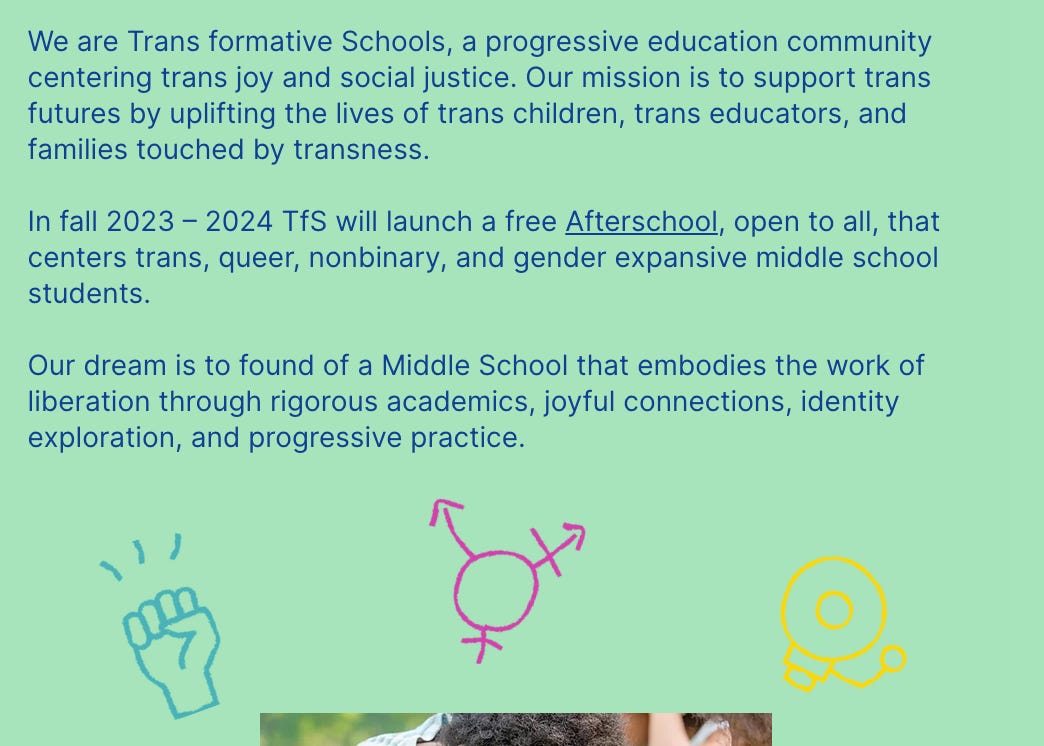 We are Trans formative Schools, a progressive education community centering trans joy and social justice. Our mission is to support trans futures by uplifting the lives of trans children, trans educators, and families touched by transness.

In fall 2023 – 2024 TfS will launch a free Afterschool, open to all, that centers trans, queer, nonbinary, and gender expansive middle school students.

Our dream is to found of a Middle School that embodies the work of liberation through rigorous academics, joyful connections, identity exploration, and progressive practice.